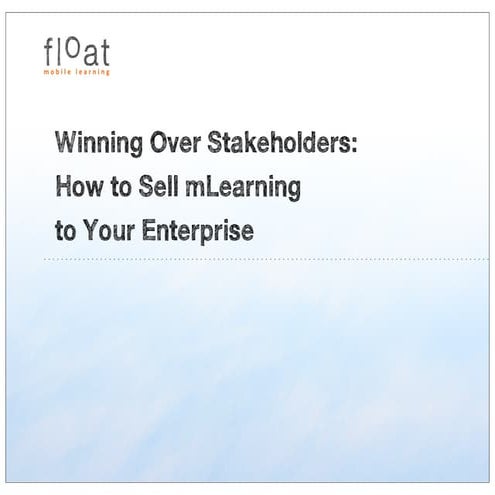 float
mobile learning

Winning Over Stakeholders:
How to Sell mLearning
to Your Enterprise